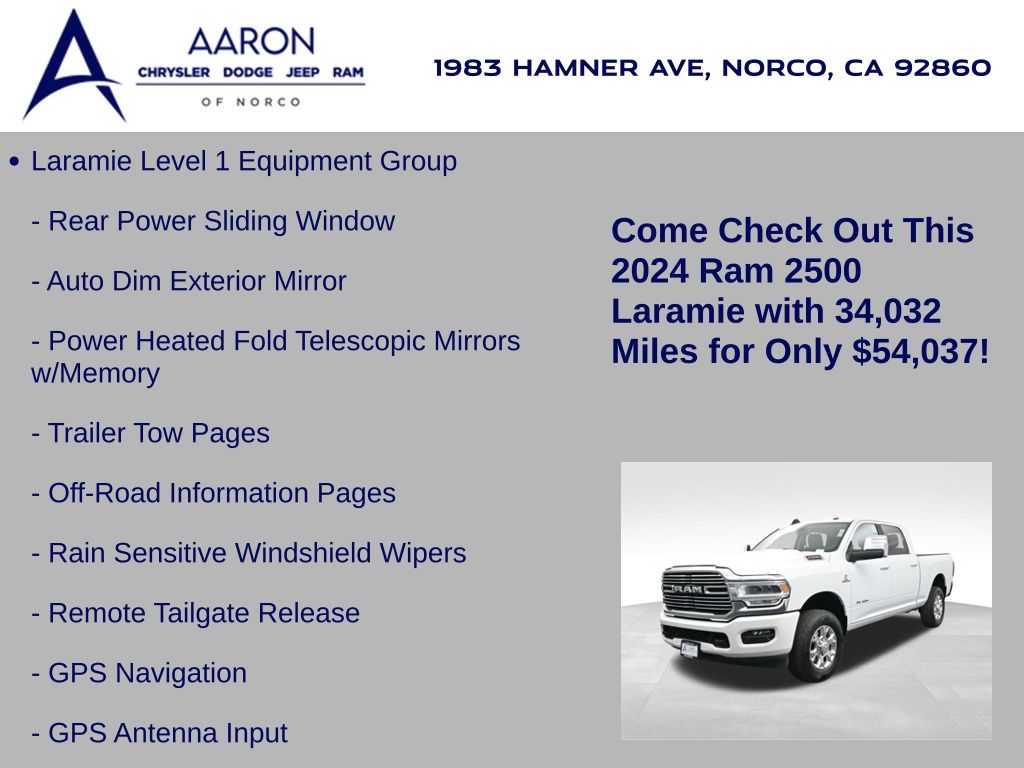 AARON
CHRYSLER DODGE JEEP RAM
OF NORCO

1983 HAMNER AVE, NORCO, CA 92860

• Laramie Level 1 Equipment Group

- Rear Power Sliding Window

- Auto Dim Exterior Mirror

- Power Heated Fold Telescopic Mirrors w/Memory

- Trailer Tow Pages

- Off-Road Information Pages

- Rain Sensitive Windshield Wipers

- Remote Tailgate Release

- GPS Navigation

- GPS Antenna Input

Come Check Out This 2024 Ram 2500 Laramie with 34,032 Miles for Only $54,037!

RAM